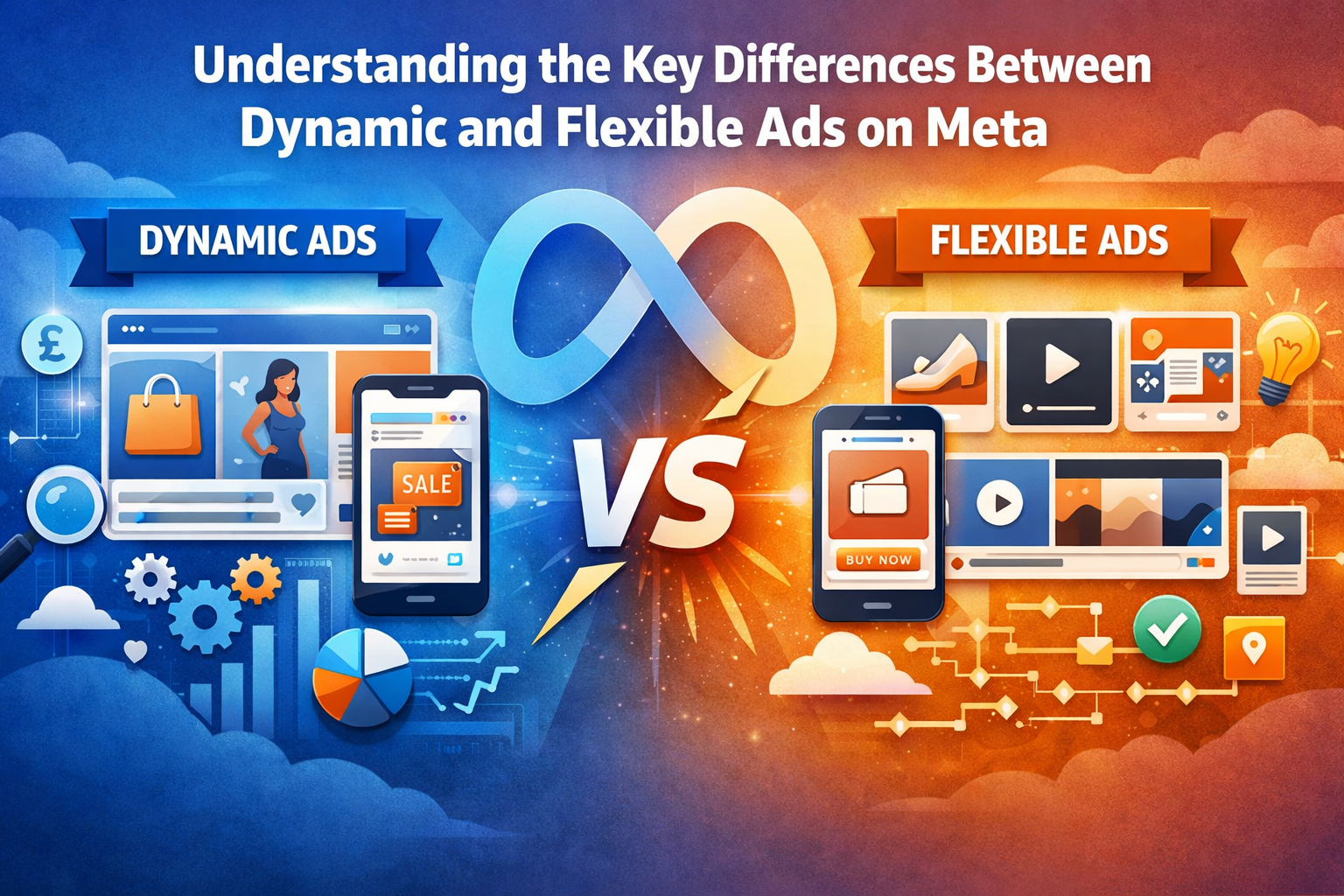 Understanding the Key Differences Between Dynamic and Flexible Ads on Meta

DYNAMIC ADS

FLEXIBLE ADS

£

SALE

VS

BUY NOW